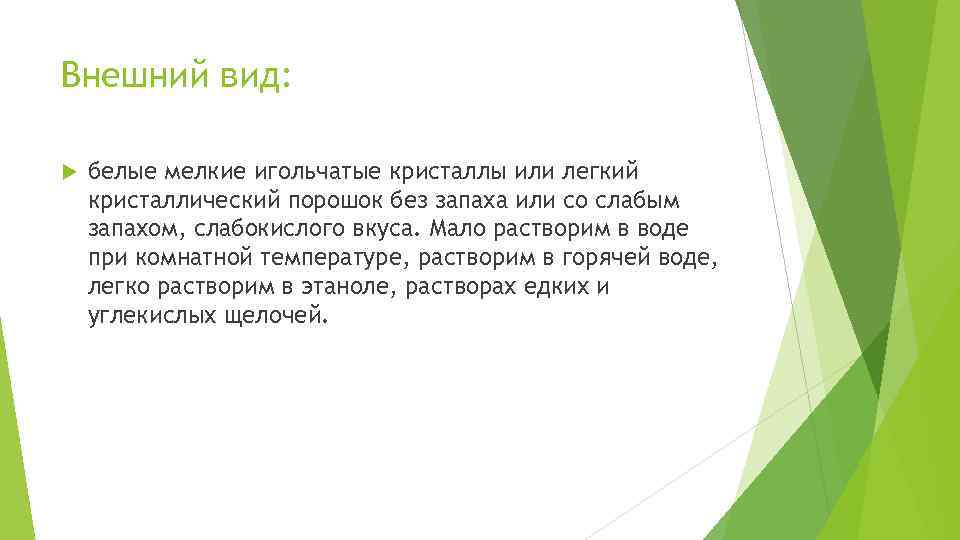 Внешний вид:

белые мелкие игольчатые кристаллы или легкий кристаллический порошок без запаха или со слабым запахом, слабокислого вкуса. Мало растворим в воде при комнатной температуре, растворим в горячей воде, легко растворим в этаноле, растворах едких и углекислых щелочей.